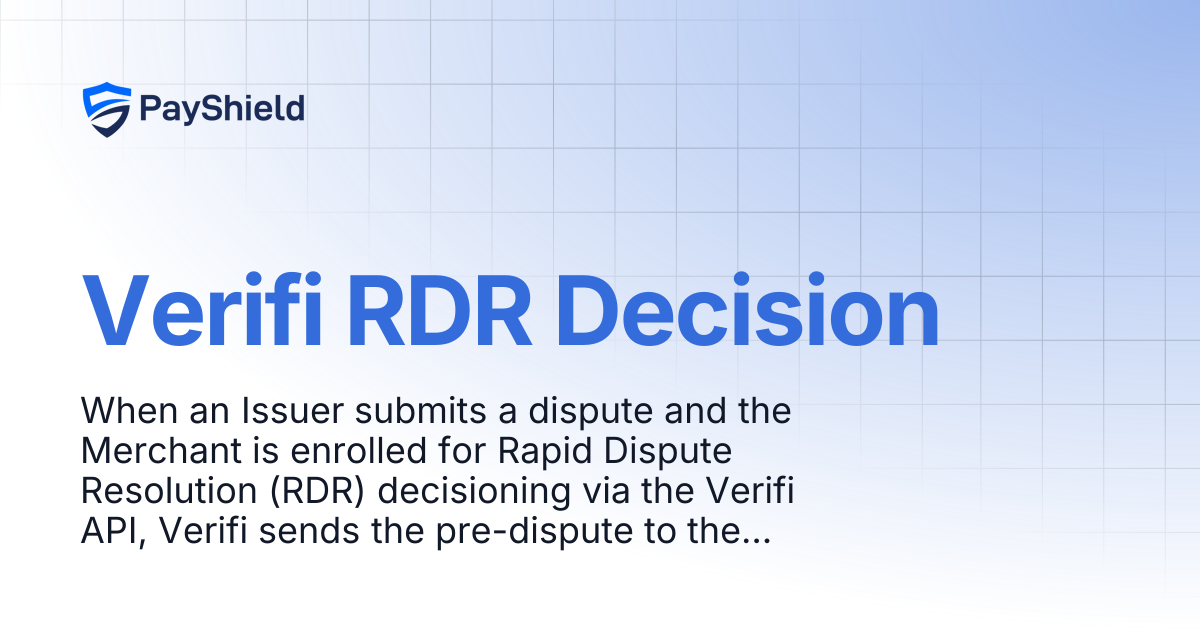 PayShield

Verifi RDR Decision

When an Issuer submits a dispute and the Merchant is enrolled for Rapid Dispute Resolution (RDR) decisioning via the Verifi API, Verifi sends the pre-dispute to the...